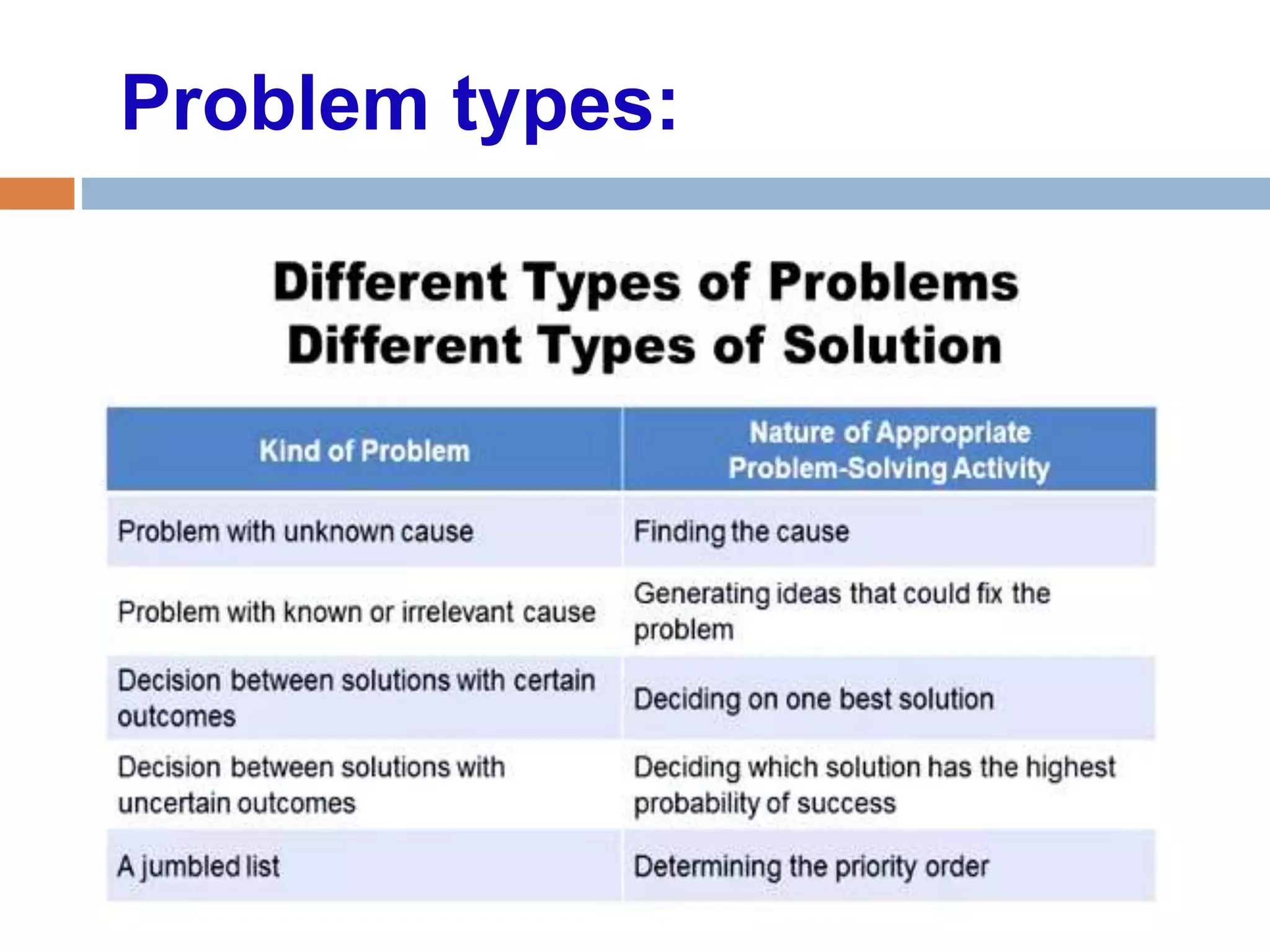 Problem types:

Different Types of Problems
Different Types of Solution

| Kind of Problem | Nature of Appropriate Problem-Solving Activity |
|---|---|
| Problem with unknown cause | Finding the cause |
| Problem with known or irrelevant cause | Generating ideas that could fix the problem |
| Decision between solutions with certain outcomes | Deciding on one best solution |
| Decision between solutions with uncertain outcomes | Deciding which solution has the highest probability of success |
| A jumbled list | Determining the priority order |